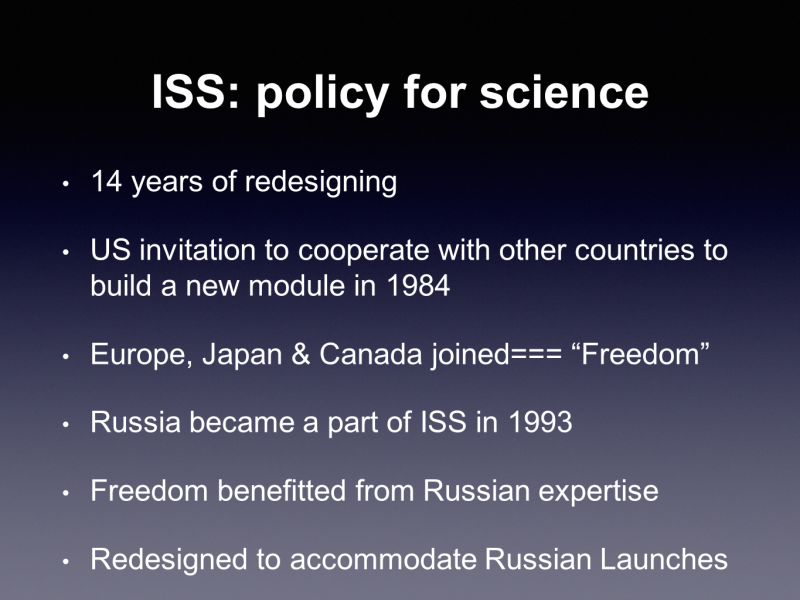 ISS: policy for science

• 14 years of redesigning

• US invitation to cooperate with other countries to build a new module in 1984

• Europe, Japan & Canada joined=== “Freedom”

• Russia became a part of ISS in 1993

• Freedom benefitted from Russian expertise

• Redesigned to accommodate Russian Launches